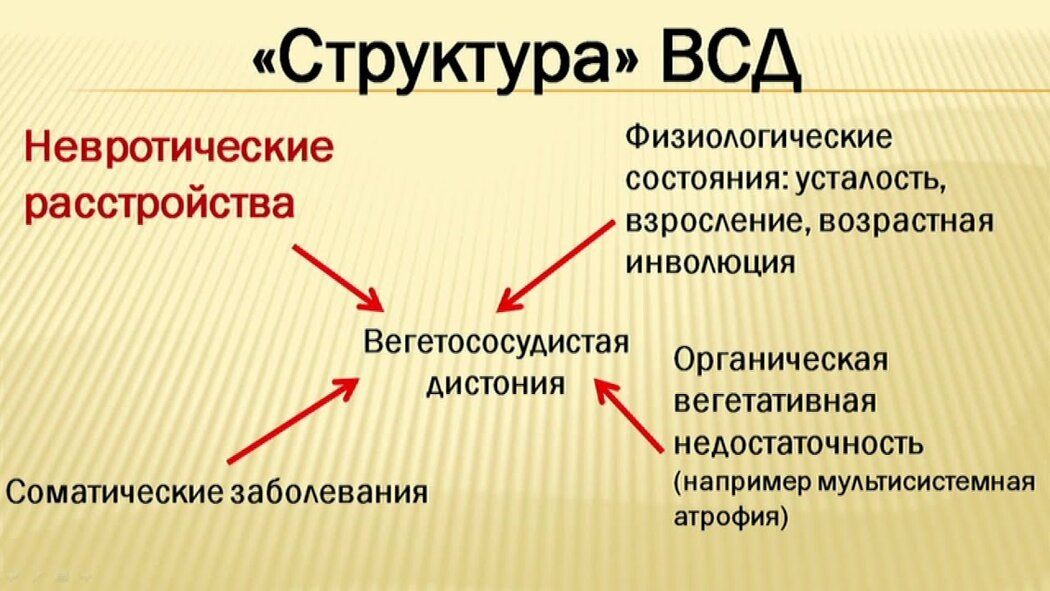 «Структура» ВСД

Невротические расстройства

Физиологические состояния: усталость, взросление, возрастная инволюция

Вегетососудистая дистония

Органическая вегетативная недостаточность (например мультисистемная атрофия)

Соматические заболевания